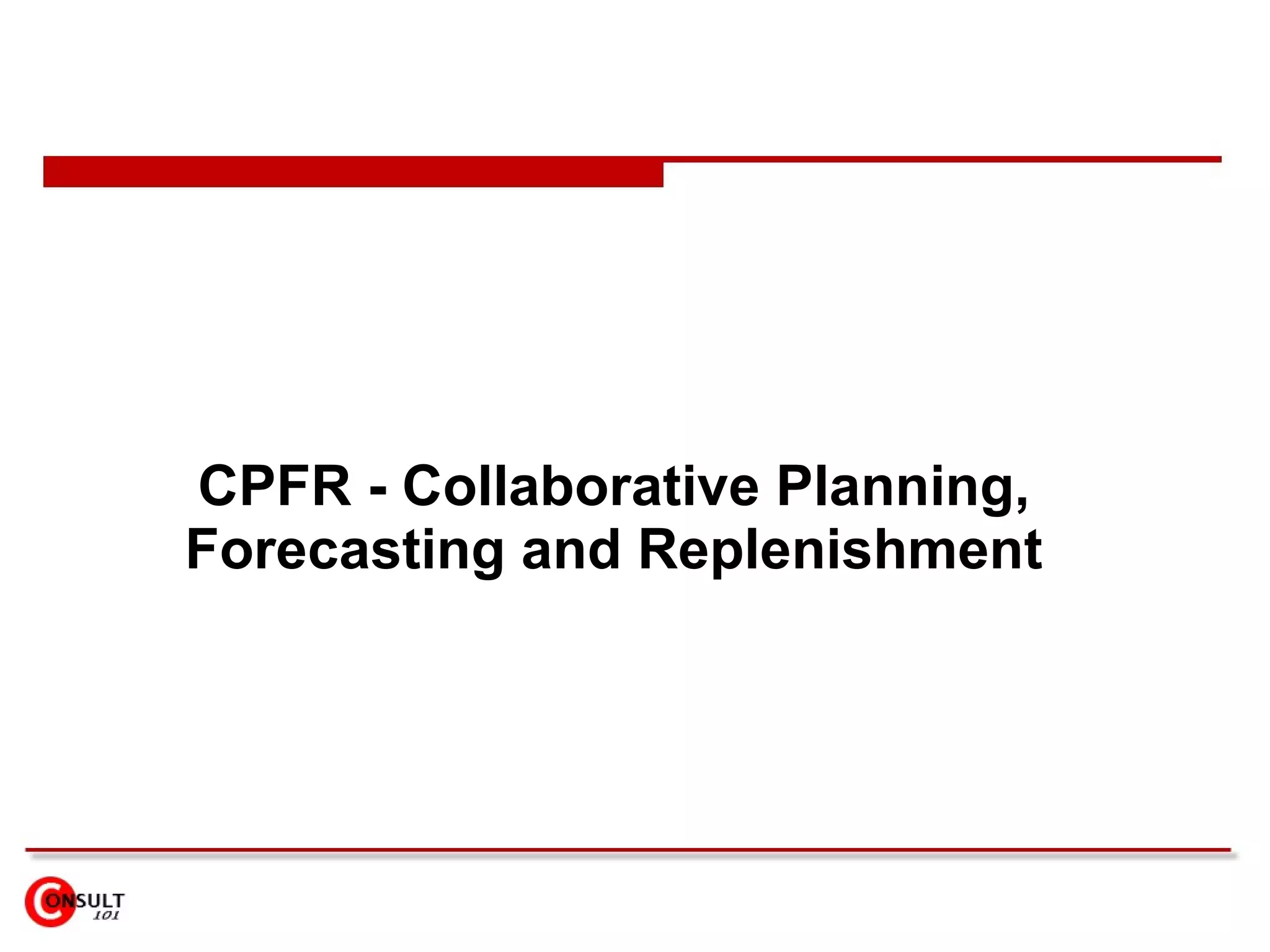 CPFR - Collaborative Planning, Forecasting and Replenishment

CONSULT 101